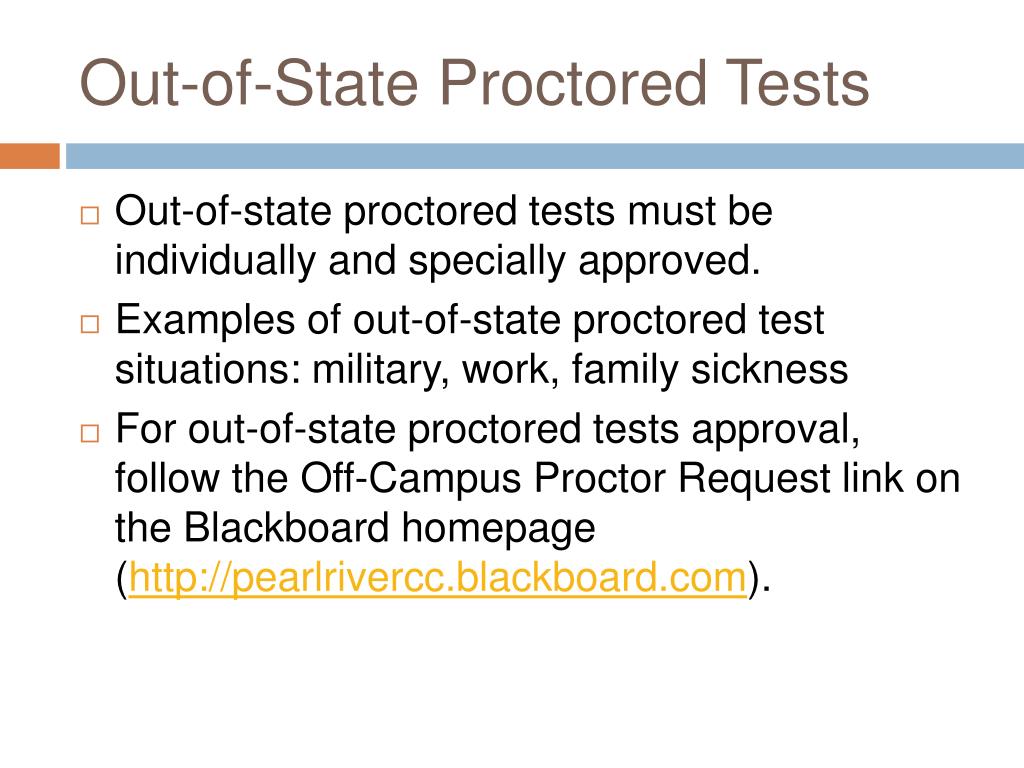 Out-of-State Proctored Tests

□ Out-of-state proctored tests must be individually and specially approved.

□ Examples of out-of-state proctored test situations: military, work, family sickness

□ For out-of-state proctored tests approval, follow the Off-Campus Proctor Request link on the Blackboard homepage (http://pearlrivercc.blackboard.com).